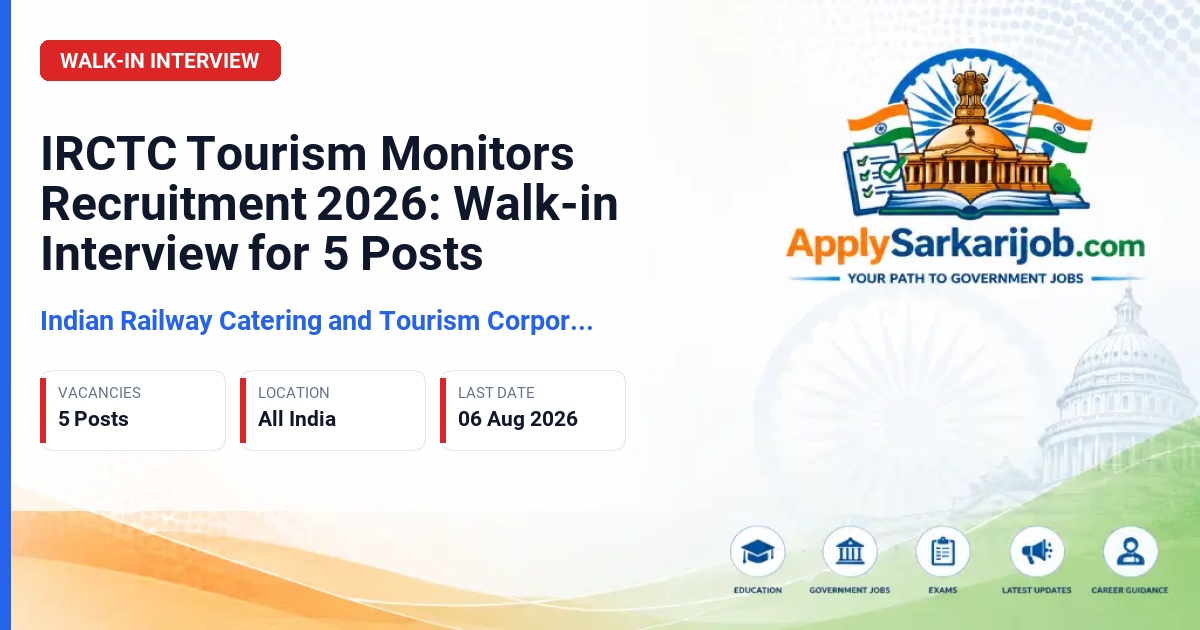 WALK-IN INTERVIEW

IRCTC Tourism Monitors Recruitment 2026: Walk-in Interview for 5 Posts

Indian Railway Catering and Tourism Corpor...

VACANCIES
5 Posts

LOCATION
All India

LAST DATE
06 Aug 2026

ApplySarkarijob.com
YOUR PATH TO GOVERNMENT JOBS

EDUCATION
GOVERNMENT JOBS
EXAMS
LATEST UPDATES
CAREER GUIDANCE